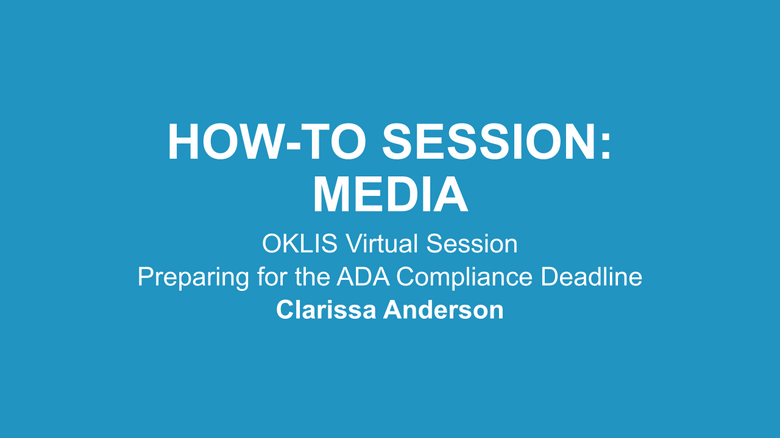 HOW-TO SESSION: MEDIA

OKLIS Virtual Session
Preparing for the ADA Compliance Deadline
Clarissa Anderson